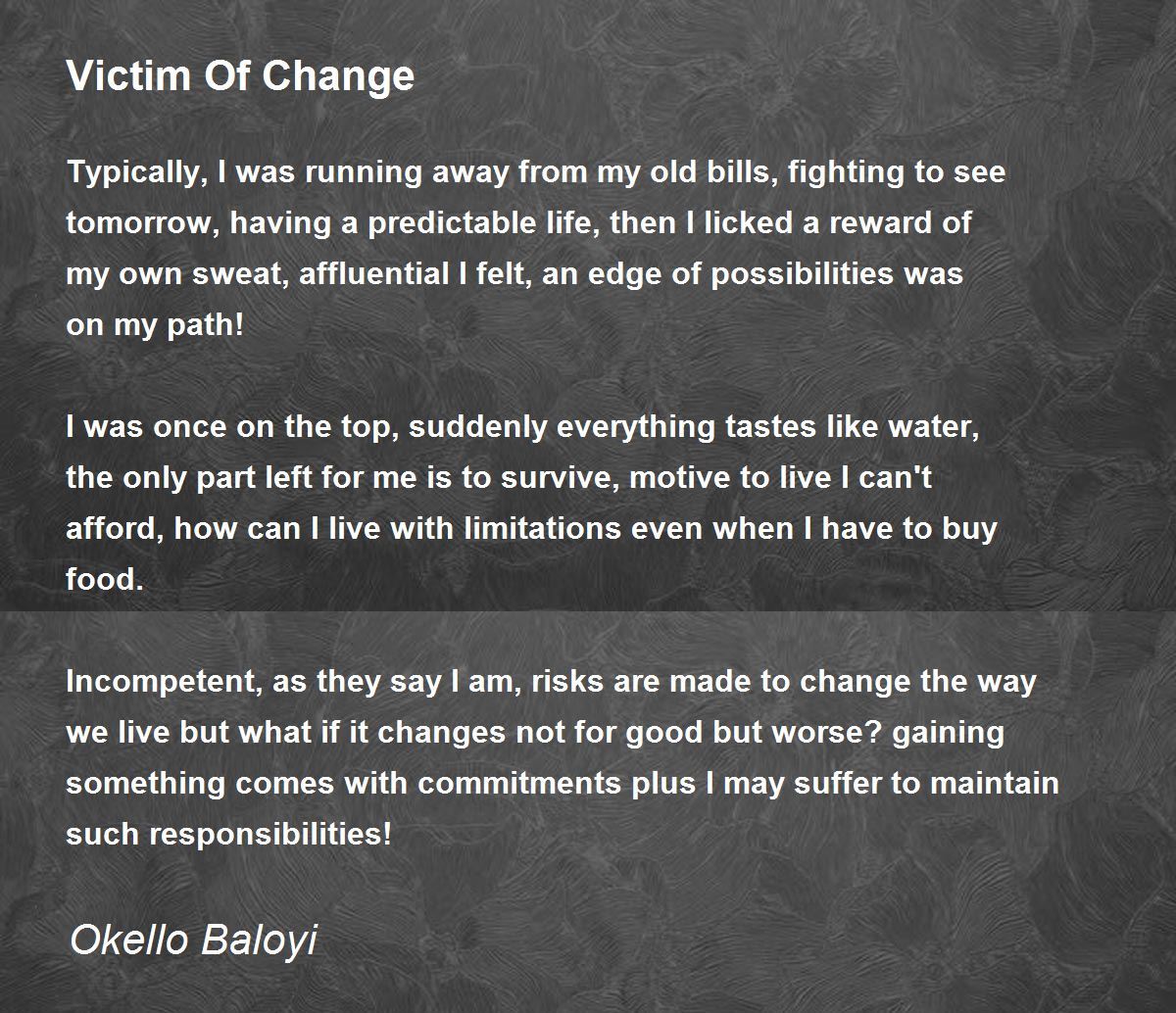 Victim Of Change

Typically, I was running away from my old bills, fighting to see tomorrow, having a predictable life, then I licked a reward of my own sweat, affluential I felt, an edge of possibilities was on my path!

I was once on the top, suddenly everything tastes like water, the only part left for me is to survive, motive to live I can't afford, how can I live with limitations even when I have to buy food.

Incompetent, as they say I am, risks are made to change the way we live but what if it changes not for good but worse? gaining something comes with commitments plus I may suffer to maintain such responsibilities!

Okello Baloyi